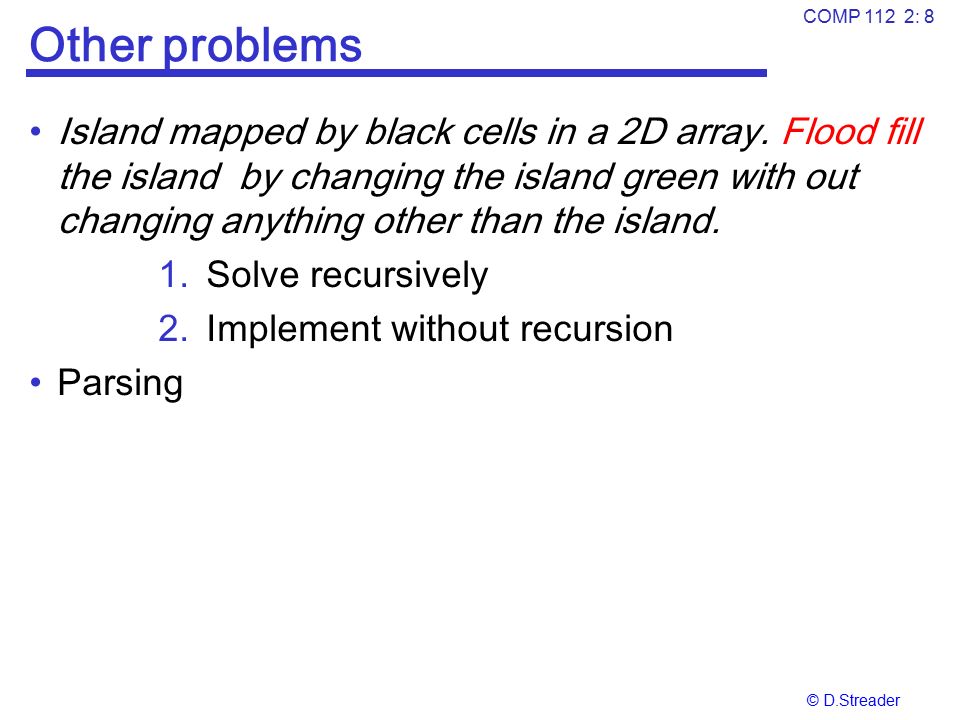 COMP 112 2: 8

Other problems

• Island mapped by black cells in a 2D array. Flood fill the island by changing the island green with out changing anything other than the island.

1. Solve recursively

2. Implement without recursion

• Parsing

© D.Streader